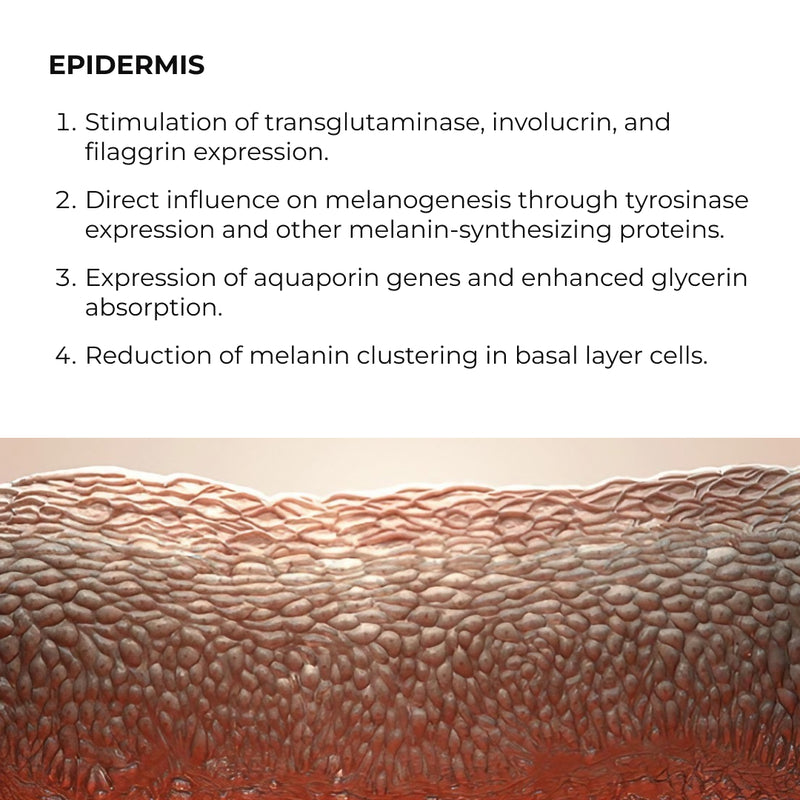 EPIDERMIS

1. Stimulation of transglutaminase, involucrin, and filaggrin expression.

2. Direct influence on melanogenesis through tyrosinase expression and other melanin-synthesizing proteins.

3. Expression of aquaporin genes and enhanced glycerin absorption.

4. Reduction of melanin clustering in basal layer cells.